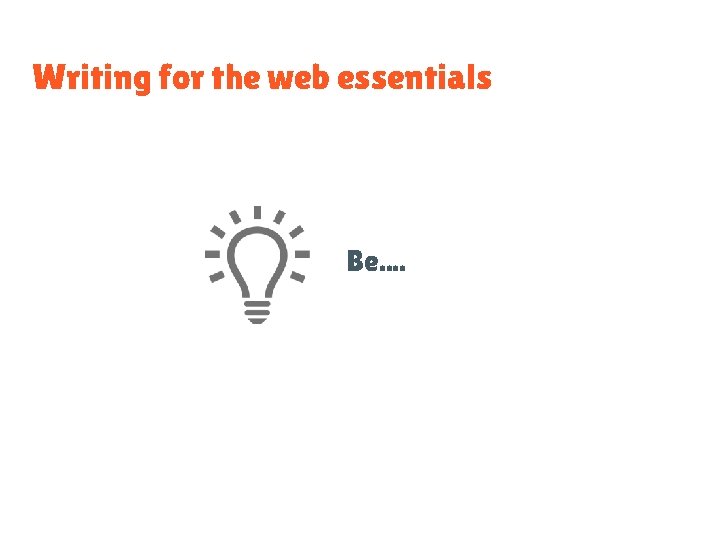 Writing for the web essentials

Be....